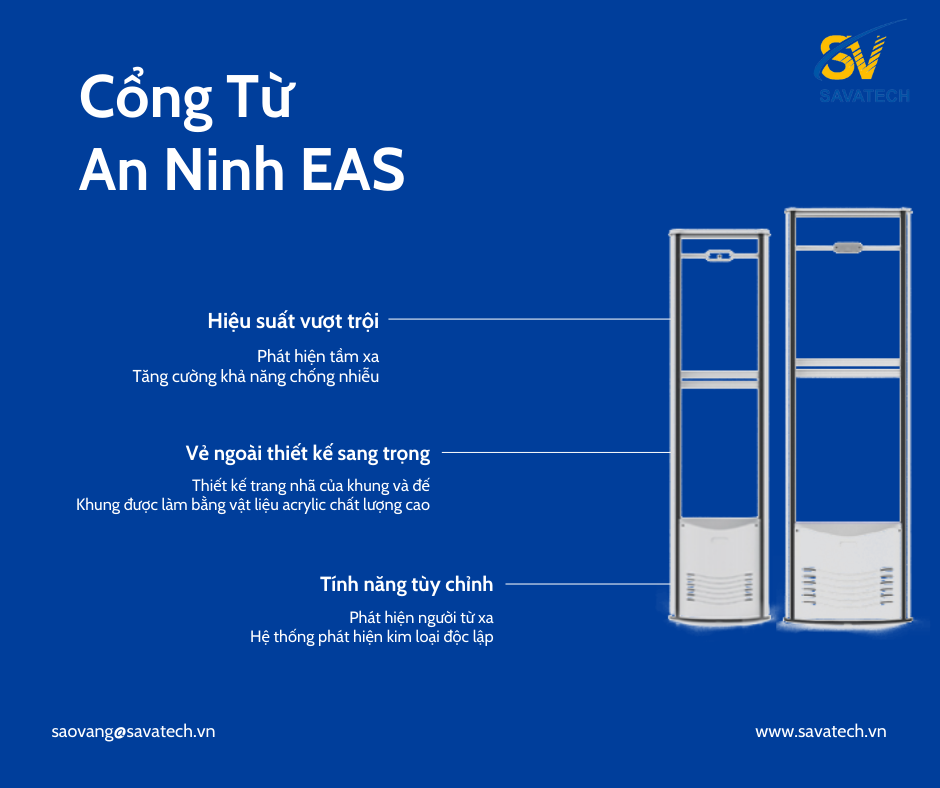 SV
SAVATECH

Cổng Từ
An Ninh EAS

Hiệu suất vượt trội

Phát hiện tầm xa
Tăng cường khả năng chống nhiễu

Vẻ ngoài thiết kế sang trọng

Thiết kế trang nhã của khung và đế
Khung được làm bằng vật liệu acrylic chất lượng cao

Tính năng tùy chỉnh

Phát hiện người từ xa
Hệ thống phát hiện kim loại độc lập

saovang@savatech.vn

www.savatech.vn